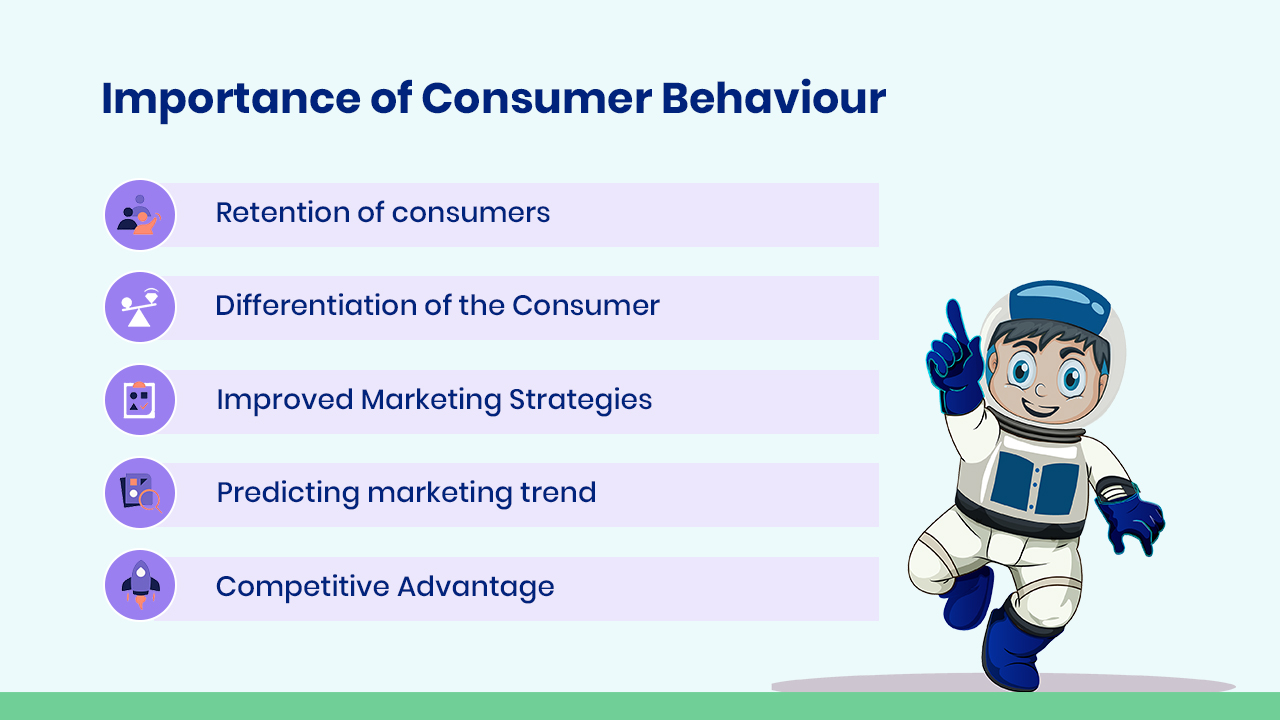 Importance of Consumer Behaviour

Retention of consumers

Differentiation of the Consumer

Improved Marketing Strategies

Predicting marketing trend

Competitive Advantage